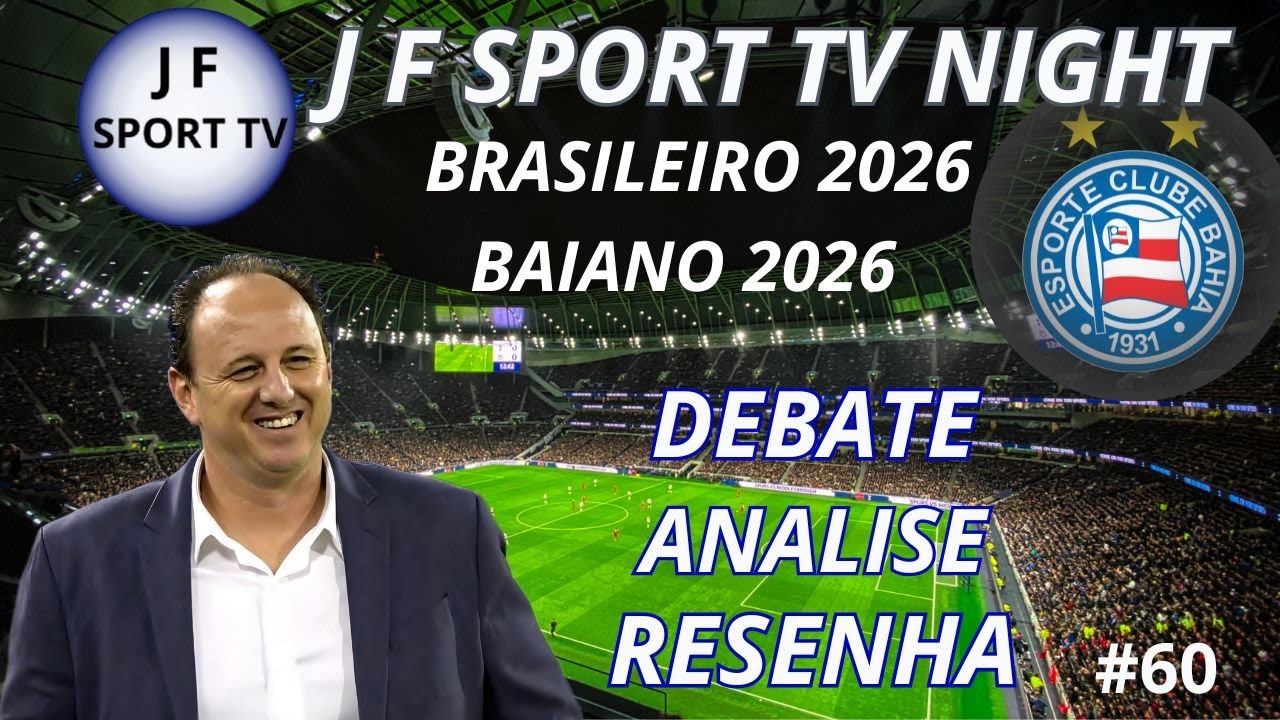 J F SPORT TV

J F SPORT TV NIGHT

BRASILEIRO 2026

BAIANO 2026

ESPORTE CLUBE BAHIA 1931

DEBATE

ANALISE

RESENHA

#60